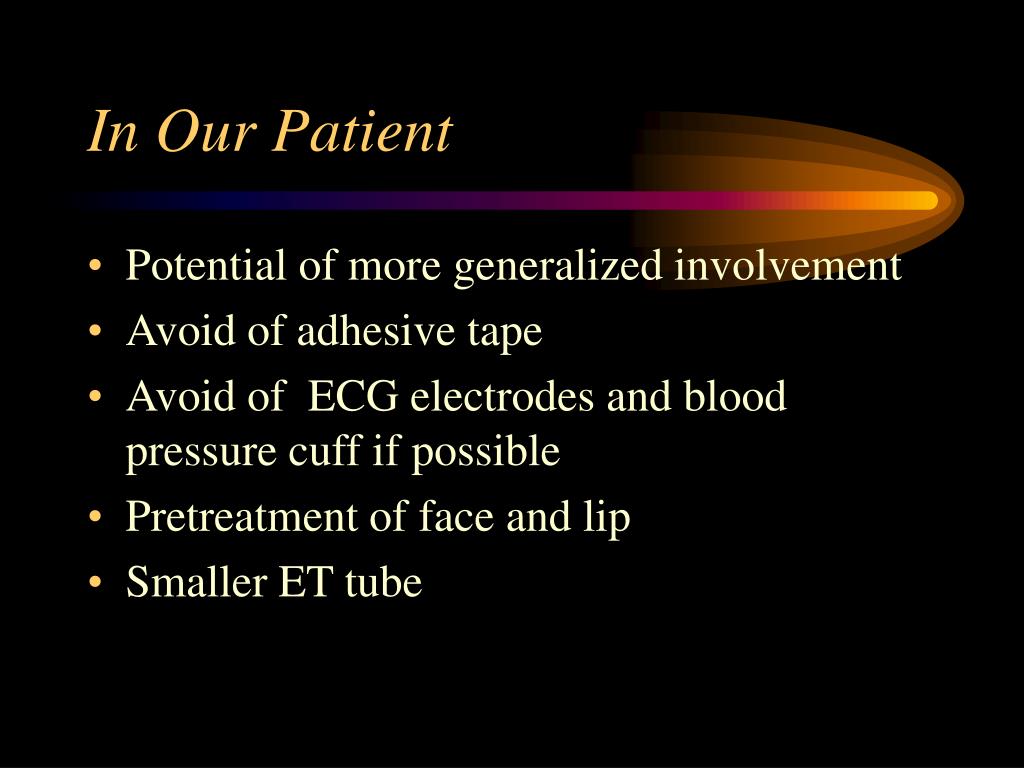 In Our Patient

• Potential of more generalized involvement
• Avoid of adhesive tape
• Avoid of ECG electrodes and blood pressure cuff if possible
• Pretreatment of face and lip
• Smaller ET tube